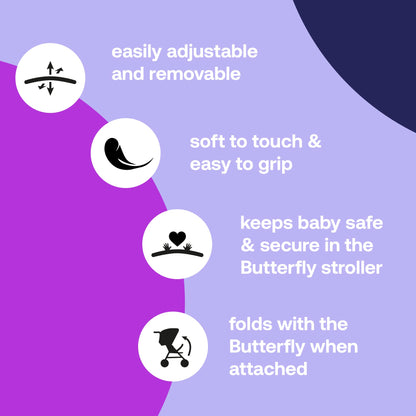 easily adjustable and removable

soft to touch & easy to grip

keeps baby safe & secure in the Butterfly stroller

folds with the Butterfly when attached